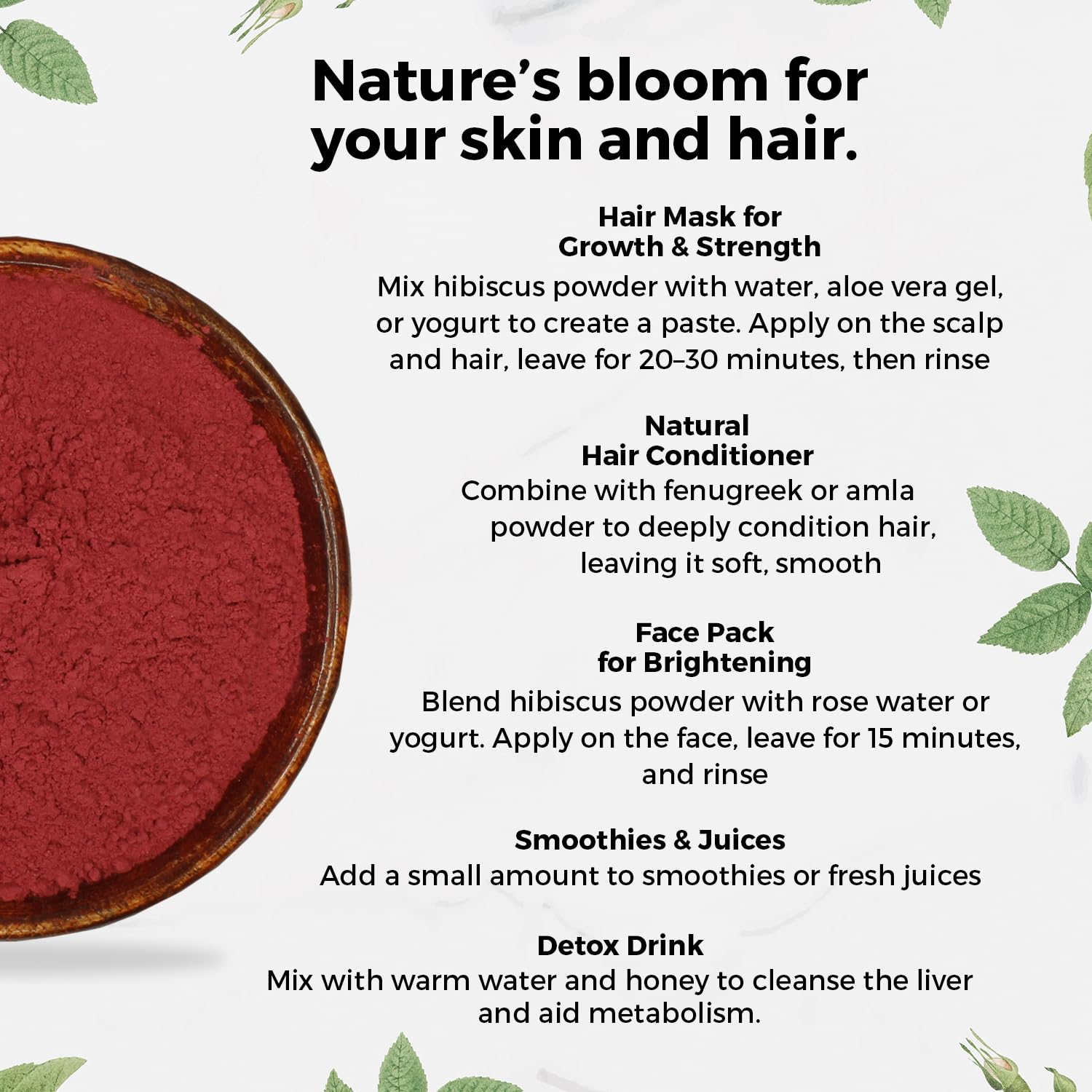 Nature's bloom for your skin and hair.

Hair Mask for Growth & Strength
Mix hibiscus powder with water, aloe vera gel, or yogurt to create a paste. Apply on the scalp and hair, leave for 20–30 minutes, then rinse

Natural Hair Conditioner
Combine with fenugreek or amla powder to deeply condition hair, leaving it soft, smooth

Face Pack for Brightening
Blend hibiscus powder with rose water or yogurt. Apply on the face, leave for 15 minutes, and rinse

Smoothies & Juices
Add a small amount to smoothies or fresh juices

Detox Drink
Mix with warm water and honey to cleanse the liver and aid metabolism.